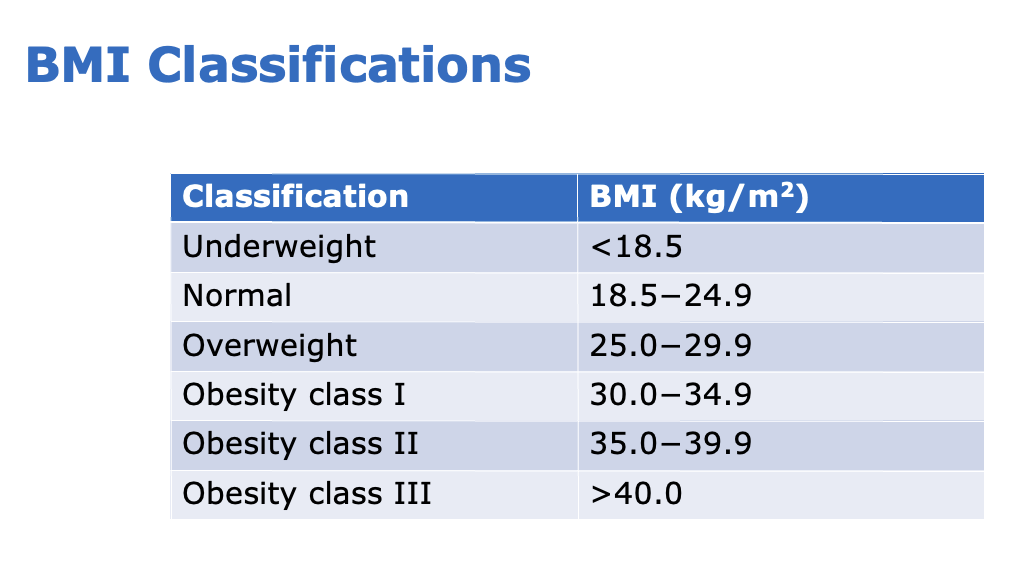 BMI Classifications

| Classification | BMI (kg/m$^2$) |
|---|---|
| Underweight | <18.5 |
| Normal | 18.5–24.9 |
| Overweight | 25.0–29.9 |
| Obesity class I | 30.0–34.9 |
| Obesity class II | 35.0–39.9 |
| Obesity class III | >40.0 |